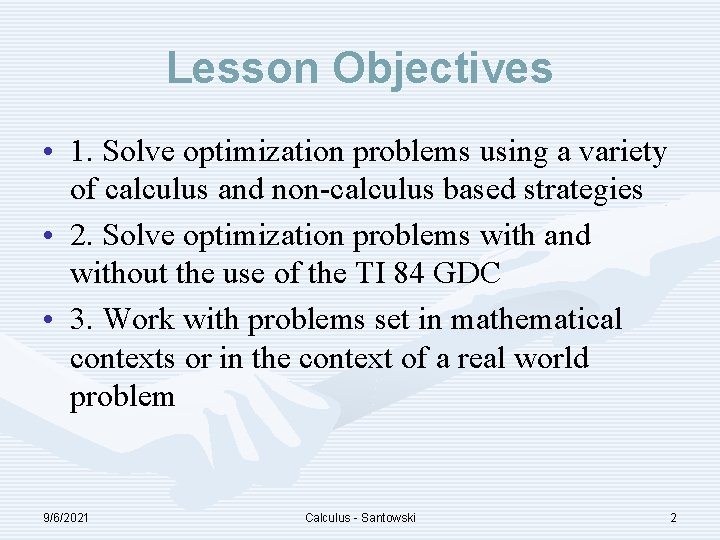 Lesson Objectives

• 1. Solve optimization problems using a variety of calculus and non-calculus based strategies

• 2. Solve optimization problems with and without the use of the TI 84 GDC

• 3. Work with problems set in mathematical contexts or in the context of a real world problem

9/6/2021

Calculus - Santowski

2